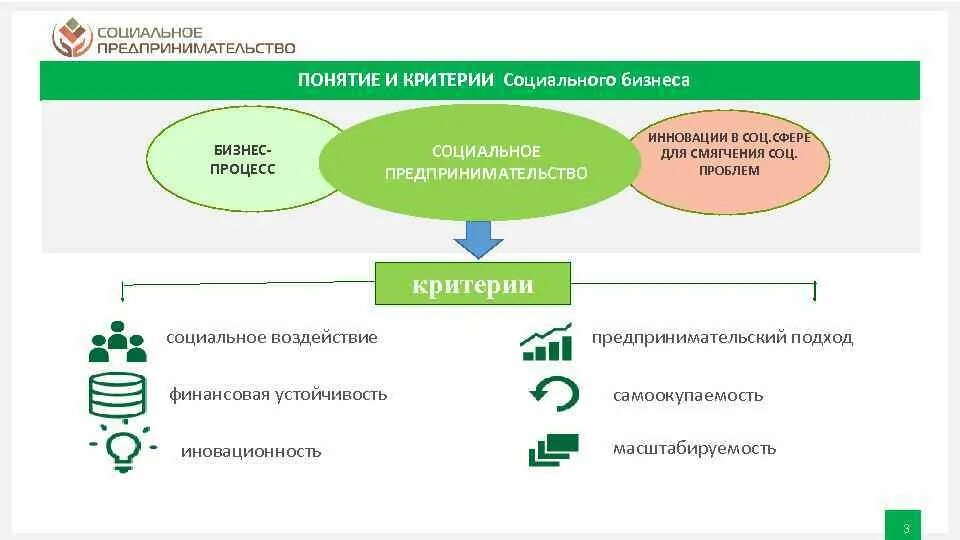 СОЦИАЛЬНОЕ ПРЕДПРИНИМАТЕЛЬСТВО

ПОНЯТИЕ И КРИТЕРИИ Социального бизнеса

БИЗНЕС-ПРОЦЕСС

СОЦИАЛЬНОЕ ПРЕДПРИНИМАТЕЛЬСТВО

ИННОВАЦИИ В СОЦ.СФЕРЕ ДЛЯ СМЯГЧЕНИЯ СОЦ. ПРОБЛЕМ

критерии

социальное воздействие

финансовая устойчивость

иновационность

предпринимательский подход

самоокупаемость

масштабируемость

3